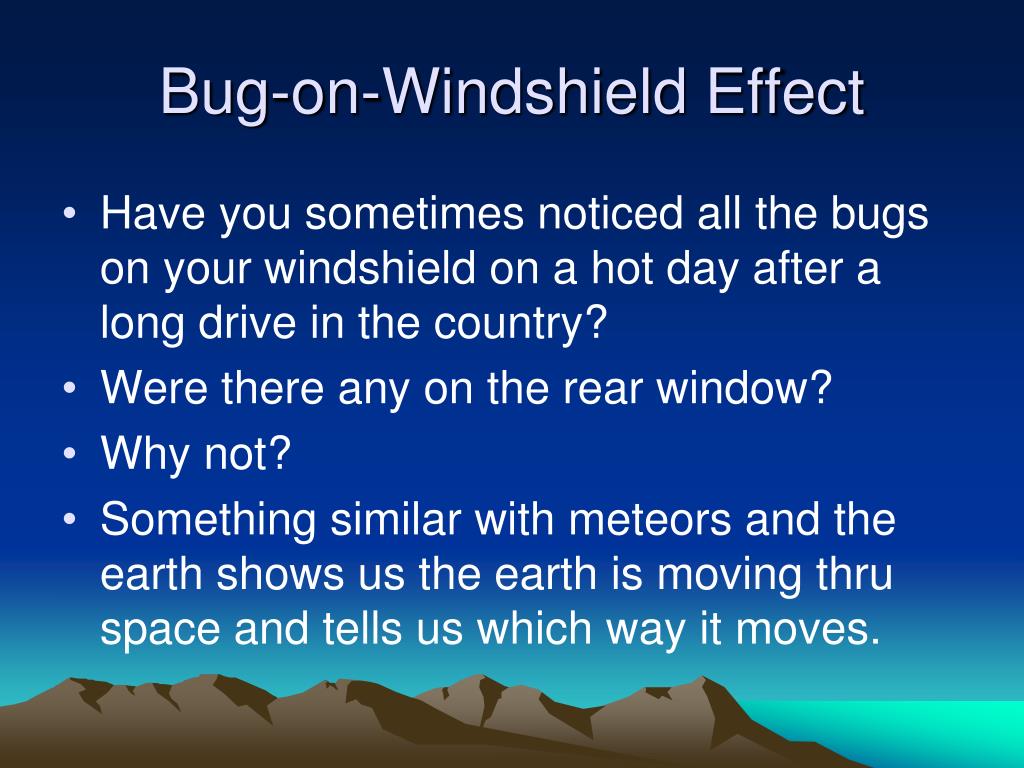 Bug-on-Windshield Effect

• Have you sometimes noticed all the bugs on your windshield on a hot day after a long drive in the country?
• Were there any on the rear window?
• Why not?
• Something similar with meteors and the earth shows us the earth is moving thru space and tells us which way it moves.